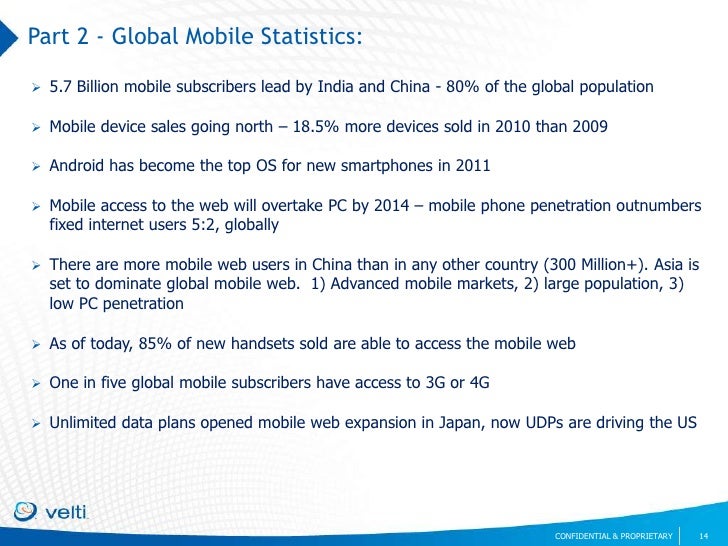 Part 2 - Global Mobile Statistics:

➢ 5.7 Billion mobile subscribers lead by India and China - 80% of the global population

➢ Mobile device sales going north – 18.5% more devices sold in 2010 than 2009

➢ Android has become the top OS for new smartphones in 2011

➢ Mobile access to the web will overtake PC by 2014 – mobile phone penetration outnumbers fixed internet users 5:2, globally

➢ There are more mobile web users in China than in any other country (300 Million+). Asia is set to dominate global mobile web. 1) Advanced mobile markets, 2) large population, 3) low PC penetration

➢ As of today, 85% of new handsets sold are able to access the mobile web

➢ One in five global mobile subscribers have access to 3G or 4G

➢ Unlimited data plans opened mobile web expansion in Japan, now UDPs are driving the US

velti

CONFIDENTIAL & PROPRIETARY 14